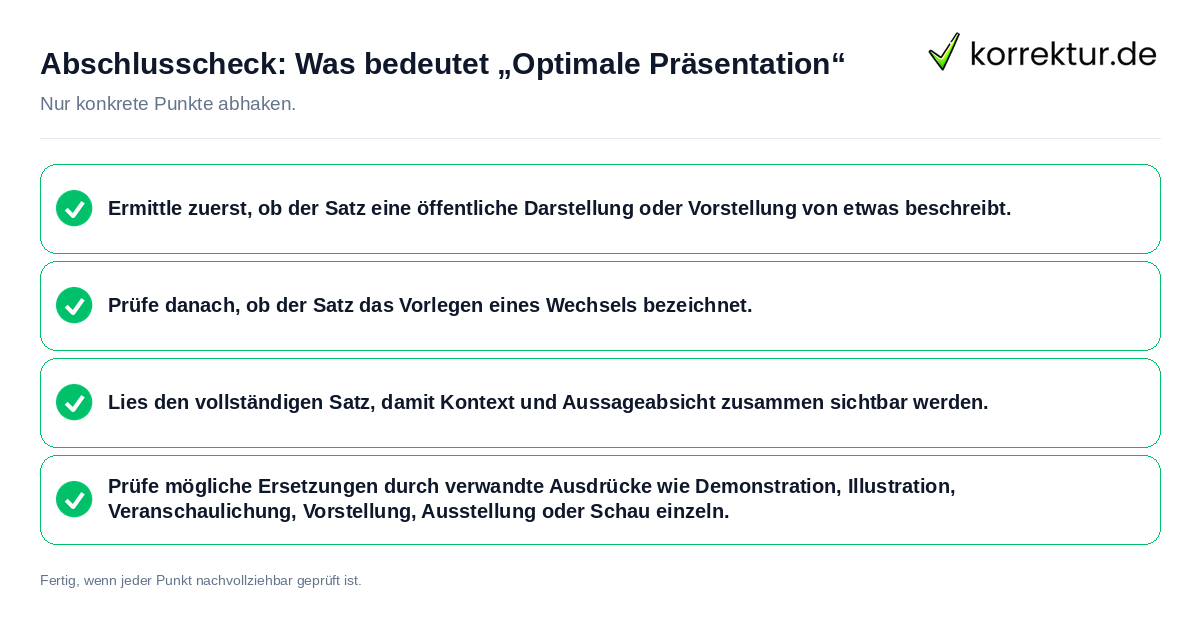 Abschlusscheck: Was bedeutet „Optimale Präsentation“

korrektur.de

Nur konkrete Punkte abhaken.

Ermittle zuerst, ob der Satz eine öffentliche Darstellung oder Vorstellung von etwas beschreibt.

Prüfe danach, ob der Satz das Vorlegen eines Wechsels bezeichnet.

Lies den vollständigen Satz, damit Kontext und Aussageabsicht zusammen sichtbar werden.

Prüfe mögliche Ersetzungen durch verwandte Ausdrücke wie Demonstration, Illustration, Veranschaulichung, Vorstellung, Ausstellung oder Schau einzeln.

Fertig, wenn jeder Punkt nachvollziehbar geprüft ist.